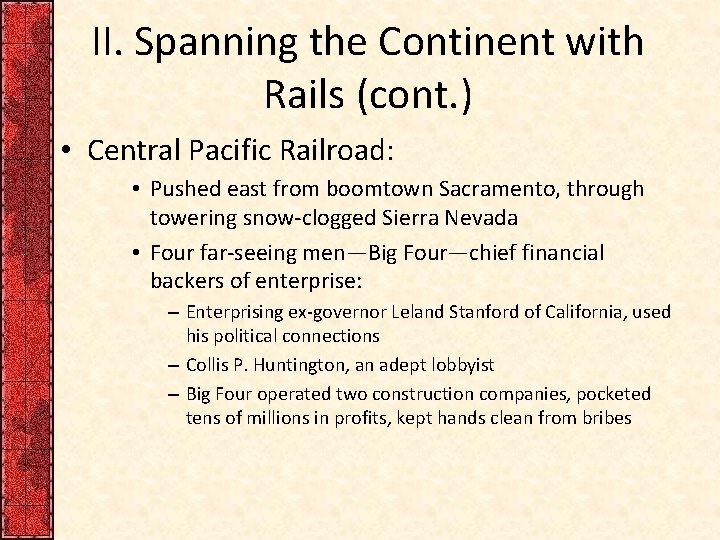 II. Spanning the Continent with Rails (cont.)

• Central Pacific Railroad:

• Pushed east from boomtown Sacramento, through towering snow-clogged Sierra Nevada

• Four far-seeing men—Big Four—chief financial backers of enterprise:

– Enterprising ex-governor Leland Stanford of California, used his political connections

– Collis P. Huntington, an adept lobbyist

– Big Four operated two construction companies, pocketed tens of millions in profits, kept hands clean from bribes